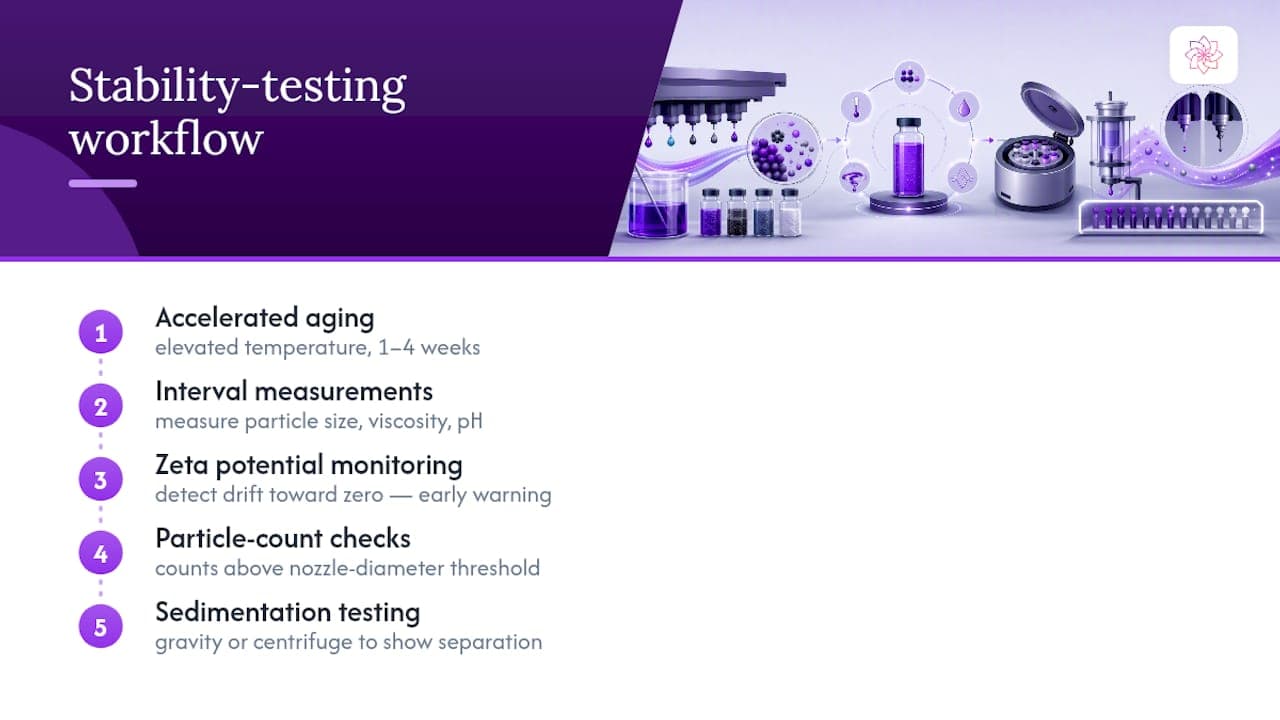 Stability-testing workflow

1
Accelerated aging
elevated temperature, 1–4 weeks

2
Interval measurements
measure particle size, viscosity, pH

3
Zeta potential monitoring
detect drift toward zero — early warning

4
Particle-count checks
counts above nozzle-diameter threshold

5
Sedimentation testing
gravity or centrifuge to show separation